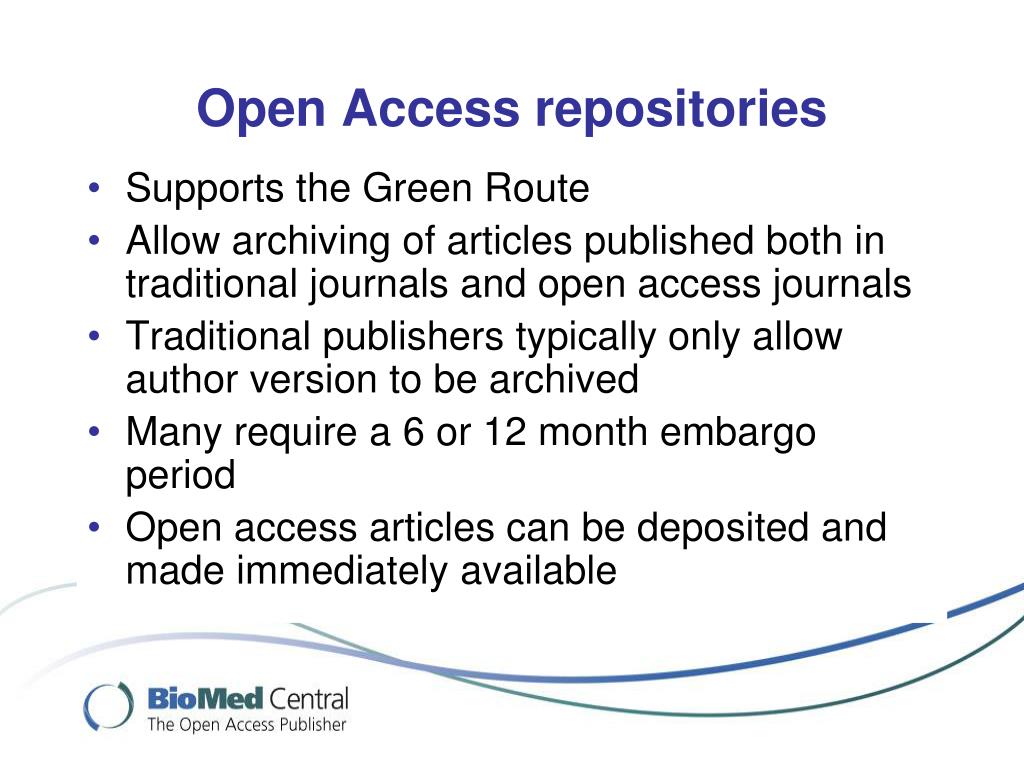 Open Access repositories

• Supports the Green Route
• Allow archiving of articles published both in traditional journals and open access journals
• Traditional publishers typically only allow author version to be archived
• Many require a 6 or 12 month embargo period
• Open access articles can be deposited and made immediately available

BioMed Central
The Open Access Publisher